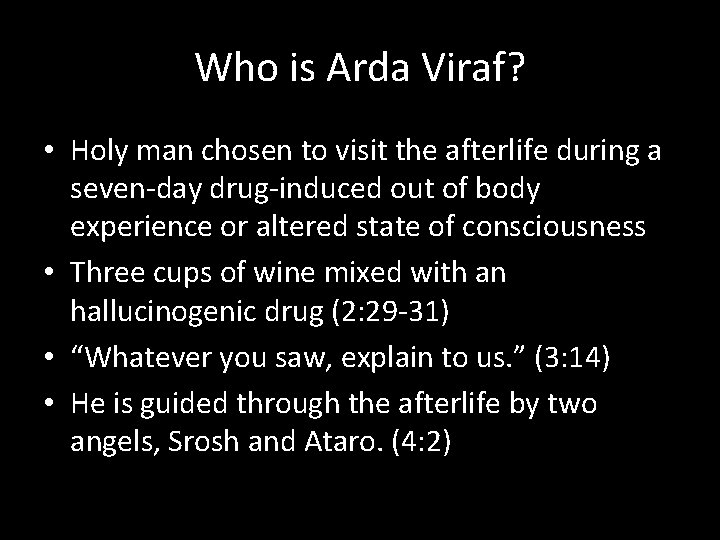 Who is Arda Viraf?

• Holy man chosen to visit the afterlife during a seven-day drug-induced out of body experience or altered state of consciousness
• Three cups of wine mixed with an hallucinogenic drug (2:29-31)
• “Whatever you saw, explain to us.” (3:14)
• He is guided through the afterlife by two angels, Srosh and Ataro. (4:2)